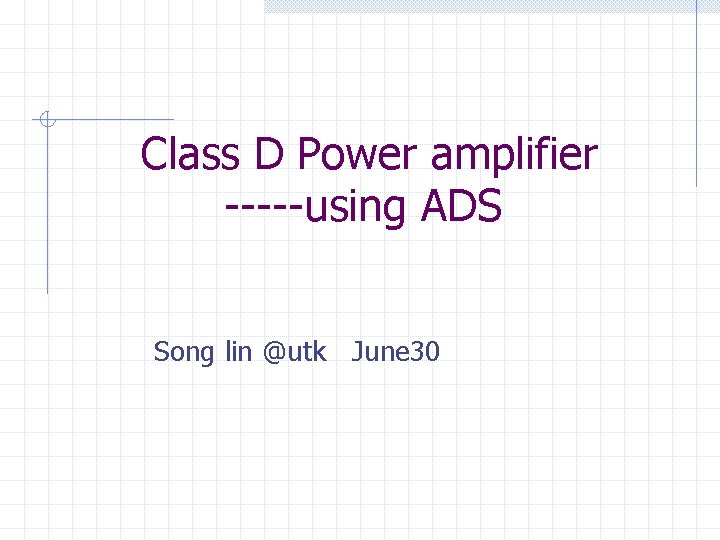 Class D Power amplifier
-----using ADS

Song lin @utk June30